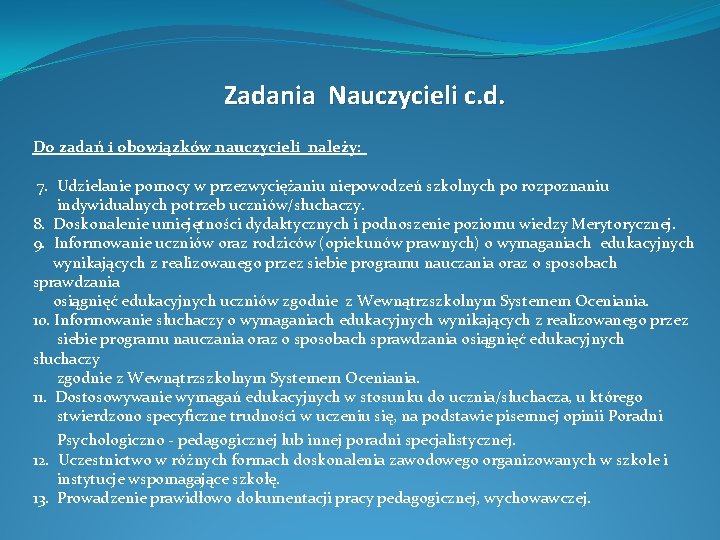 Zadania Nauczycieli c.d.

Do zadań i obowiązków nauczycieli należy:

7. Udzielanie pomocy w przezwyciężaniu niepowodzeń szkolnych po rozpoznaniu indywidualnych potrzeb uczniów/słuchaczy.
8. Doskonalenie umiejętności dydaktycznych i podnoszenie poziomu wiedzy Merytorycznej.
9. Informowanie uczniów oraz rodziców (opiekunów prawnych) o wymaganiach edukacyjnych wynikających z realizowanego przez siebie programu nauczania oraz o sposobach sprawdzania osiągnięć edukacyjnych uczniów zgodnie z Wewnątrzszkolnym Systemem Oceniania.
10. Informowanie słuchaczy o wymaganiach edukacyjnych wynikających z realizowanego przez siebie programu nauczania oraz o sposobach sprawdzania osiągnięć edukacyjnych słuchaczy zgodnie z Wewnątrzszkolnym Systemem Oceniania.
11. Dostosowywanie wymagań edukacyjnych w stosunku do ucznia/słuchacza, u którego stwierdzono specyficzne trudności w uczeniu się, na podstawie pisemnej opinii Poradni Psychologiczno - pedagogicznej lub innej poradni specjalistycznej.
12. Uczestnictwo w różnych formach doskonalenia zawodowego organizowanych w szkole i instytucje wspomagające szkołę.
13. Prowadzenie prawidłowo dokumentacji pracy pedagogicznej, wychowawczej.